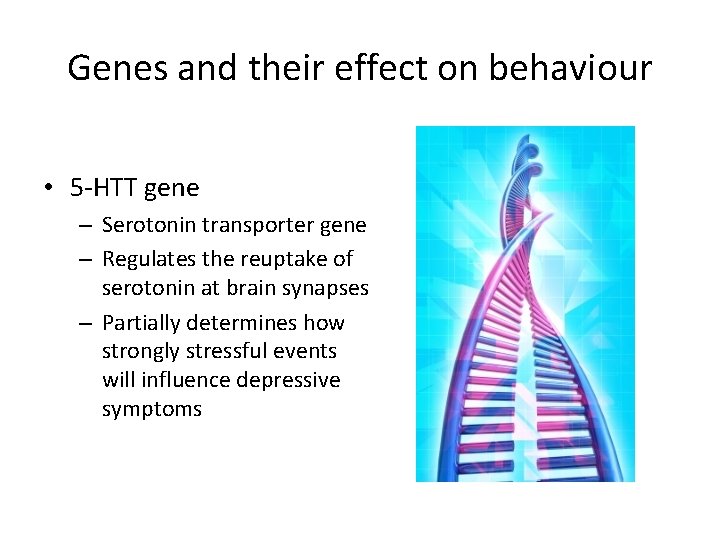 Genes and their effect on behaviour

• 5-HTT gene
 – Serotonin transporter gene
 – Regulates the reuptake of serotonin at brain synapses
 – Partially determines how strongly stressful events will influence depressive symptoms